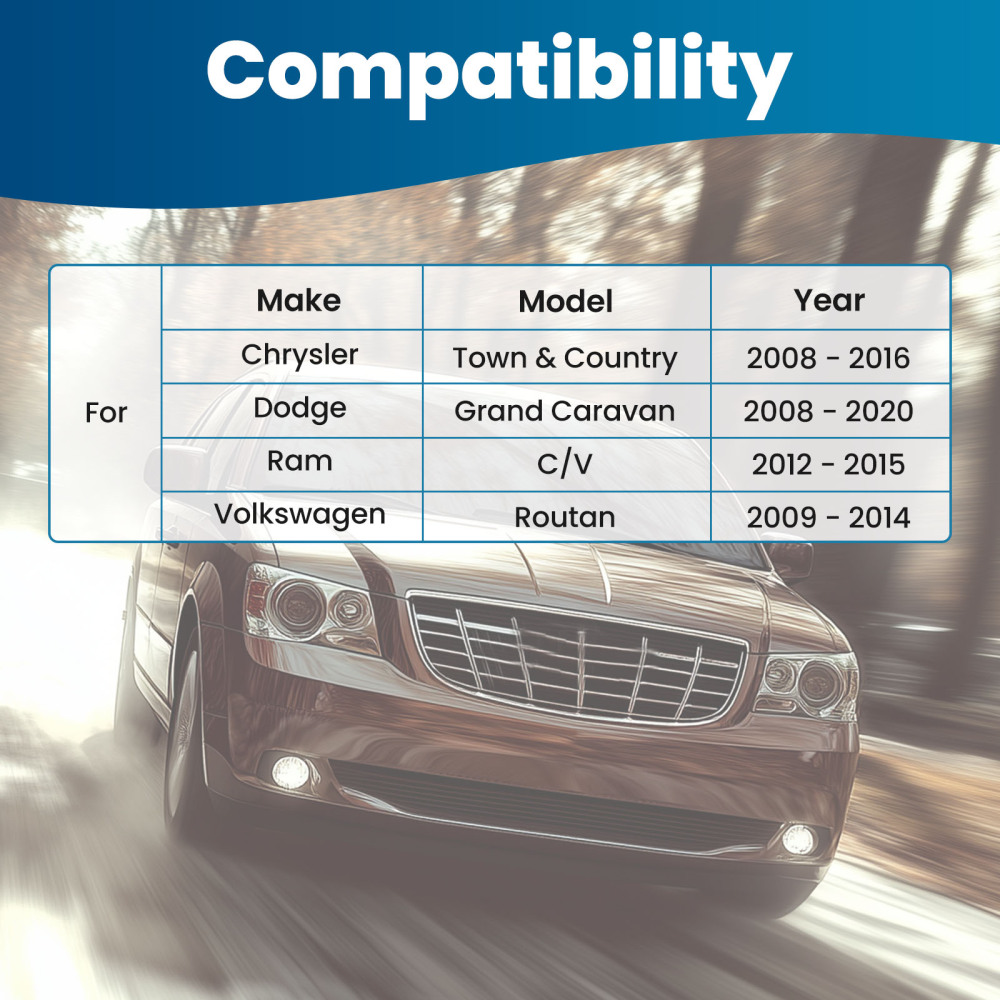 Compatibility

| | Make | Model | Year |
|---|---|---|---|
| For | Chrysler | Town & Country | 2008 - 2016 |
| | Dodge | Grand Caravan | 2008 - 2020 |
| | Ram | C/V | 2012 - 2015 |
| | Volkswagen | Routan | 2009 - 2014 |